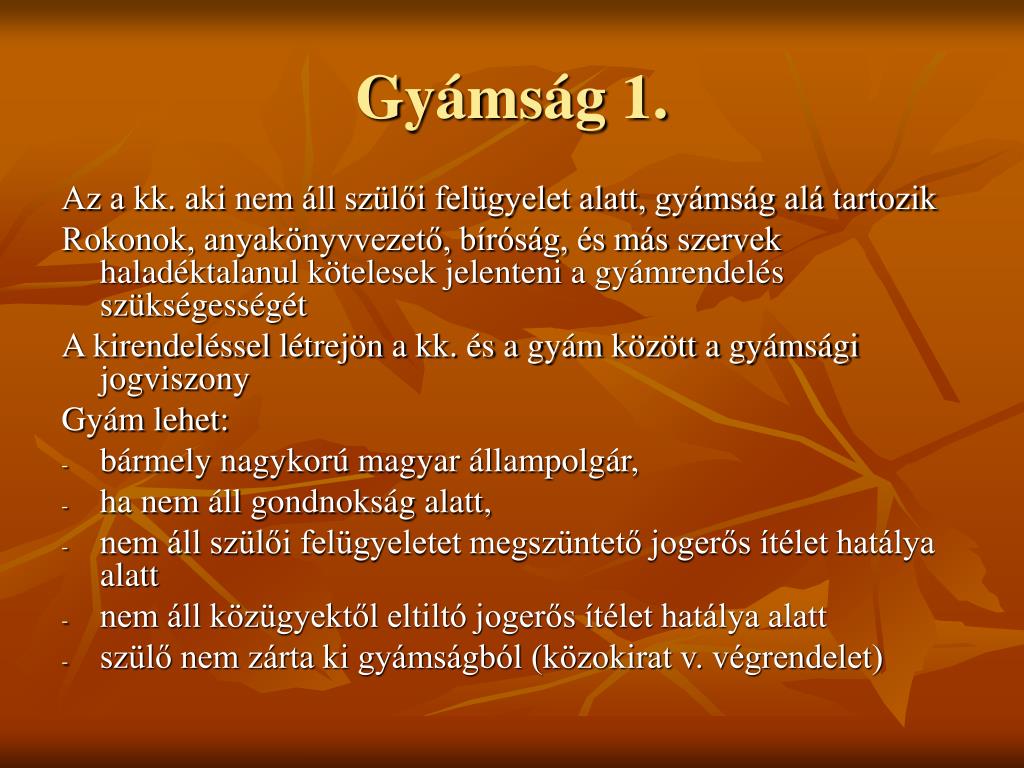 Gyámság 1.

Az a kk. aki nem áll szülői felügyelet alatt, gyámság alá tartozik

Rokonok, anyakönyvvezető, bíróság, és más szervek haladéktalanul kötelesek jelenteni a gyámrendelés szükségességét

A kirendeléssel létrejön a kk. és a gyám között a gyámsági jogviszony

Gyám lehet:

- bármely nagykorú magyar állampolgár,
- ha nem áll gondnokság alatt,
- nem áll szülői felügyeletet megszüntető jogerős ítélet hatálya alatt
- nem áll közügyektől eltiltó jogerős ítélet hatálya alatt
- szülő nem zárta ki gyámságból (közokirat v. végrendelet)